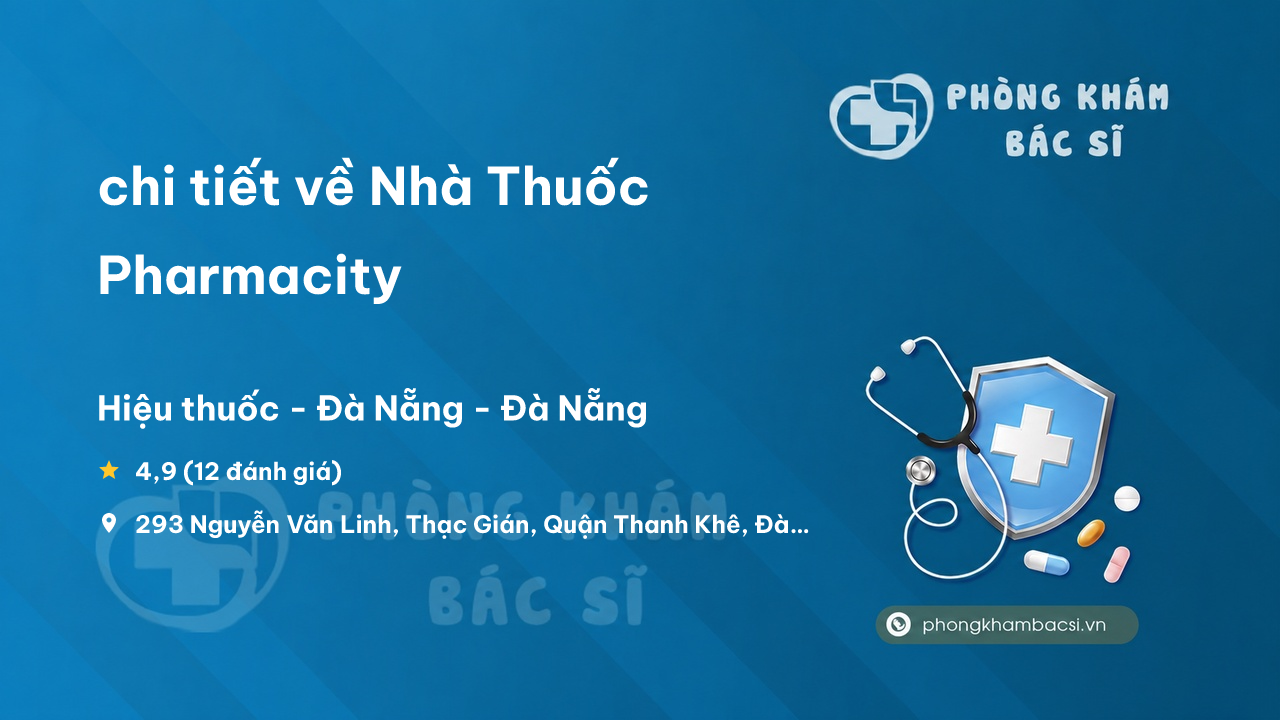 PHÒNG KHÁM BÁC SĨ

chi tiết về Nhà Thuốc Pharmacity

Hiệu thuốc - Đà Nẵng - Đà Nẵng

4,9 (12 đánh giá)

293 Nguyễn Văn Linh, Thạc Gián, Quận Thanh Khê, Đà...

PHÒNG KHÁM BÁC SĨ

phongkhambacsi.vn